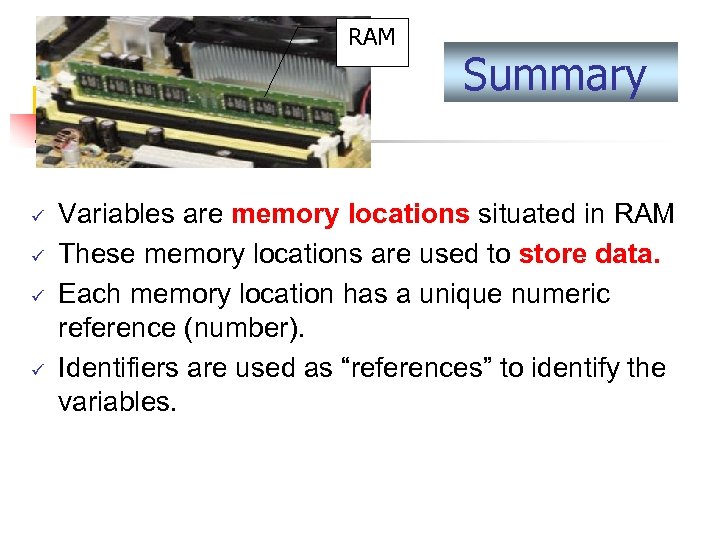 RAM

Summary

✓ Variables are memory locations situated in RAM
✓ These memory locations are used to store data.
✓ Each memory location has a unique numeric reference (number).
✓ Identifiers are used as “references” to identify the variables.